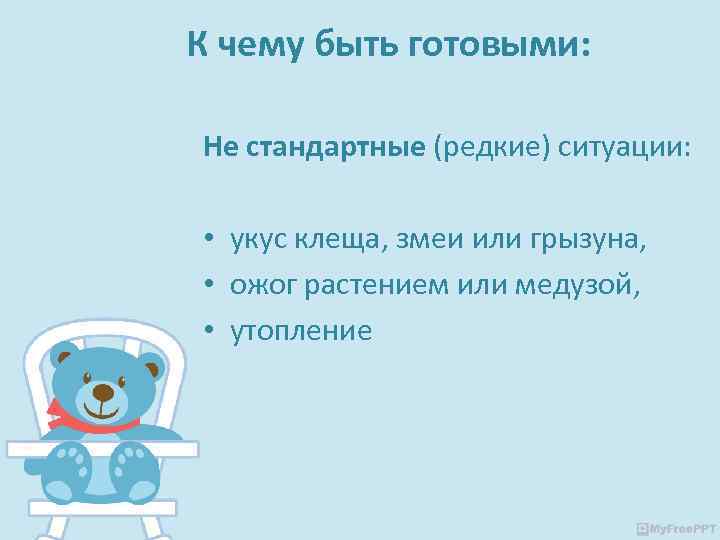 К чему быть готовыми:

Не стандартные (редкие) ситуации:

• укус клеща, змеи или грызуна,
• ожог растением или медузой,
• утопление

MyFreePPT